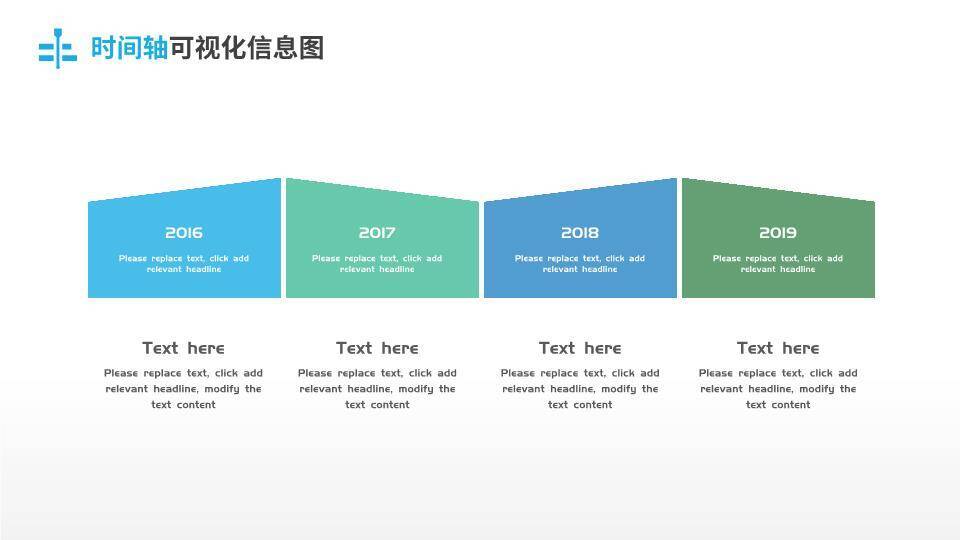 时间轴可视化信息图

2016

Please replace text, click add relevant headline

2017

Please replace text, click add relevant headline

2018

Please replace text, click add relevant headline

2019

Please replace text, click add relevant headline

Text here

Please replace text, click add relevant headline, modify the text content

Text here

Please replace text, click add relevant headline, modify the text content

Text here

Please replace text, click add relevant headline, modify the text content

Text here

Please replace text, click add relevant headline, modify the text content